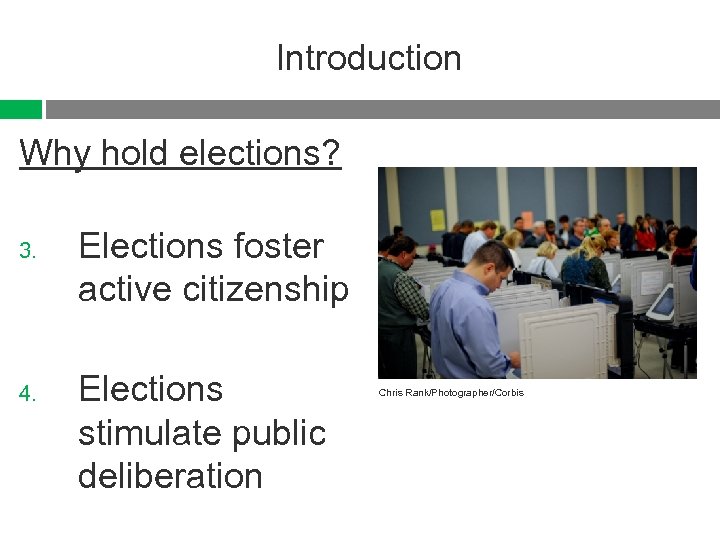 Introduction

Why hold elections?

3. Elections foster active citizenship

4. Elections stimulate public deliberation

Chris Rank/Photographer/Corbis